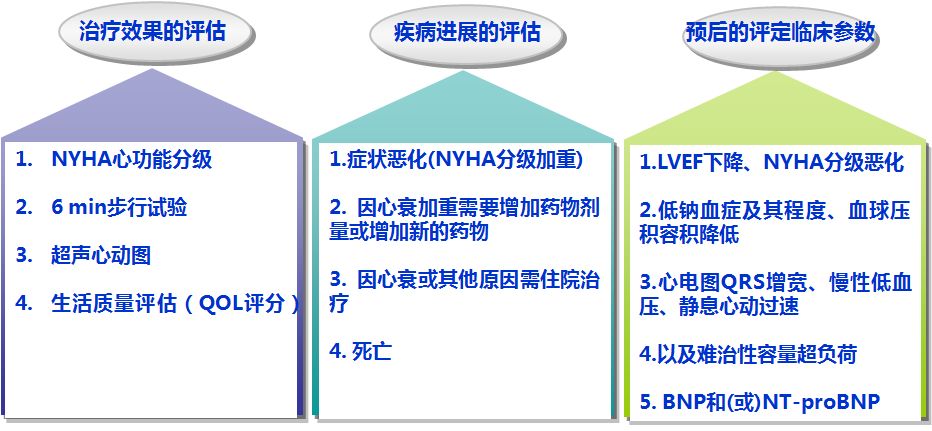 治疗效果的评估

1. NYHA心功能分级

2. 6 min步行试验

3. 超声心动图

4. 生活质量评估（QOL评分）

疾病进展的评估

1.症状恶化(NYHA分级加重)

2. 因心衰加重需要增加药物剂量或增加新的药物

3. 因心衰或其他原因需住院治疗

4. 死亡

预后的评定临床参数

1.LVEF下降、NYHA分级恶化

2.低钠血症及其程度、血球压积容积降低

3.心电图QRS增宽、慢性低血压、静息心动过速

4.以及难治性容量超负荷

5. BNP和(或)NT-proBNP